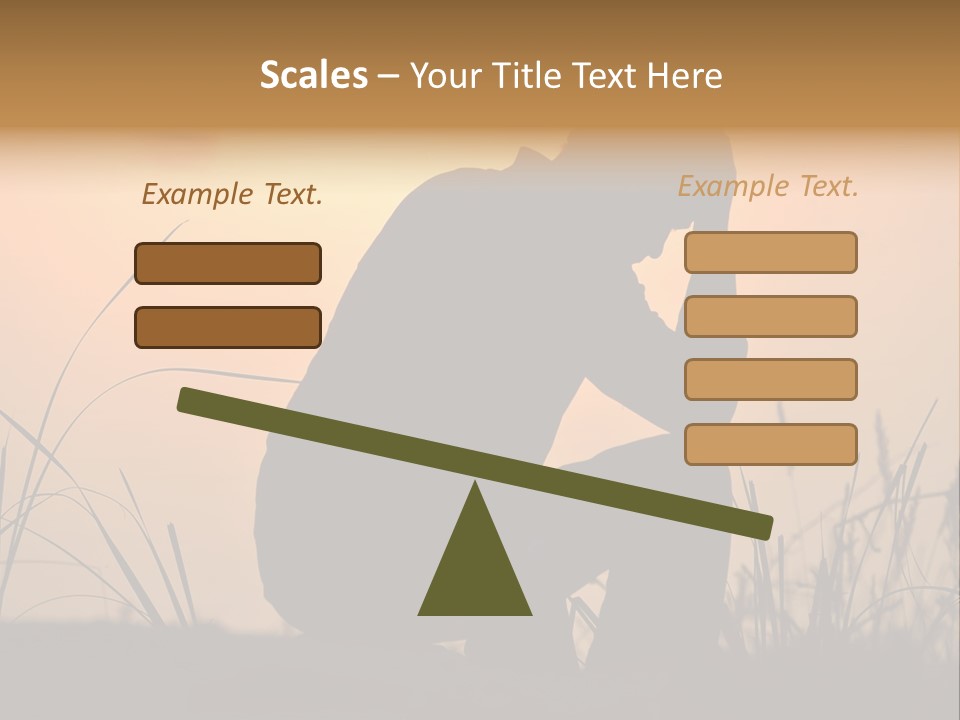 Scales – Your Title Text Here

Example Text.

Example Text.